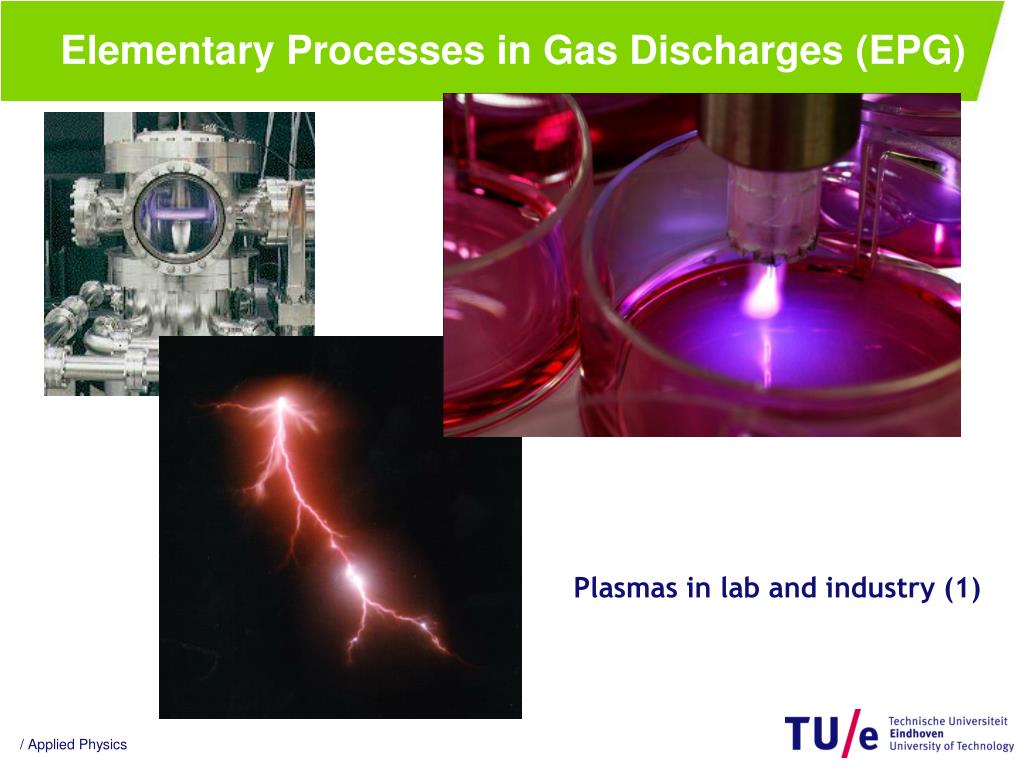 Elementary Processes in Gas Discharges (EPG)

Plasmas in lab and industry (1)

/ Applied Physics

TU/e Technische Universiteit Eindhoven University of Technology